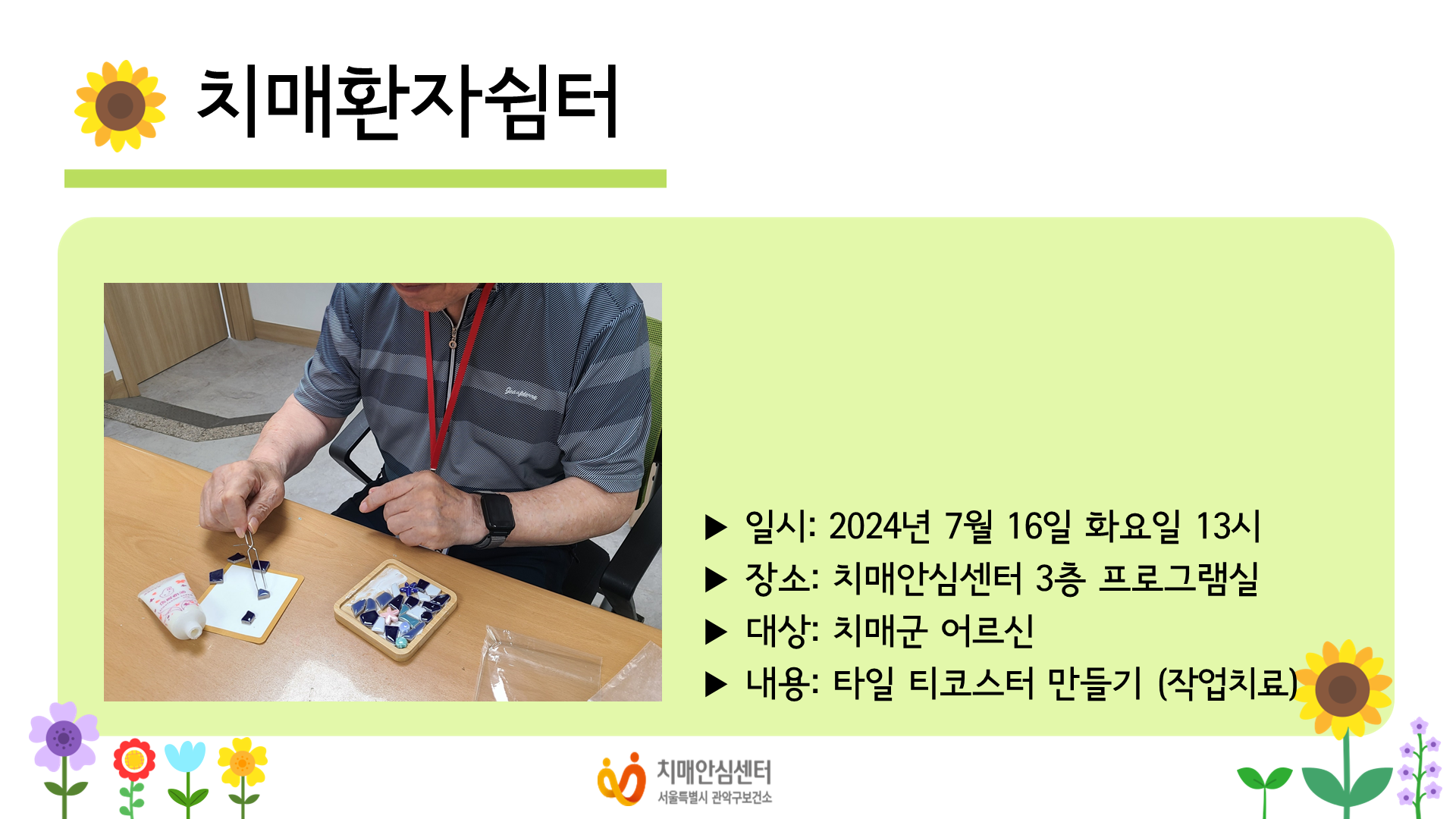 치매환자쉼터

▶ 일시: 2024년 7월 16일 화요일 13시
▶ 장소: 치매안심센터 3층 프로그램실
▶ 대상: 치매군 어르신
▶ 내용: 타일 티코스터 만들기 (작업치료)

치매안심센터
서울특별시 관악구보건소